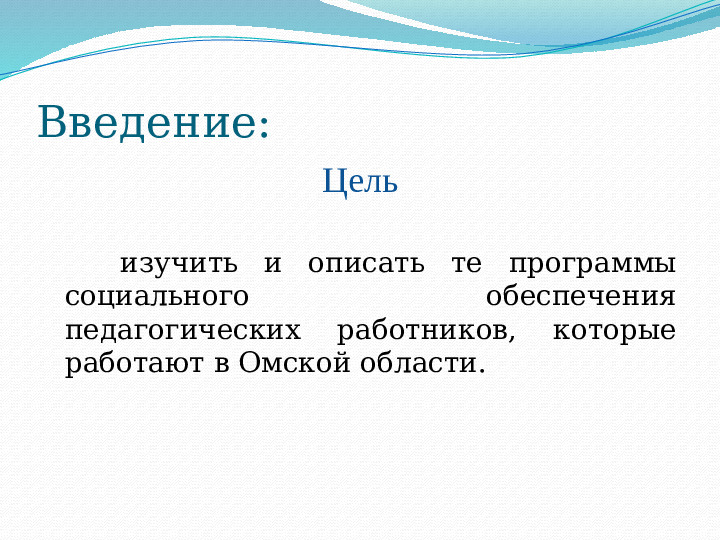 Введение:

Цель

изучить и описать те программы социального обеспечения педагогических работников, которые работают в Омской области.